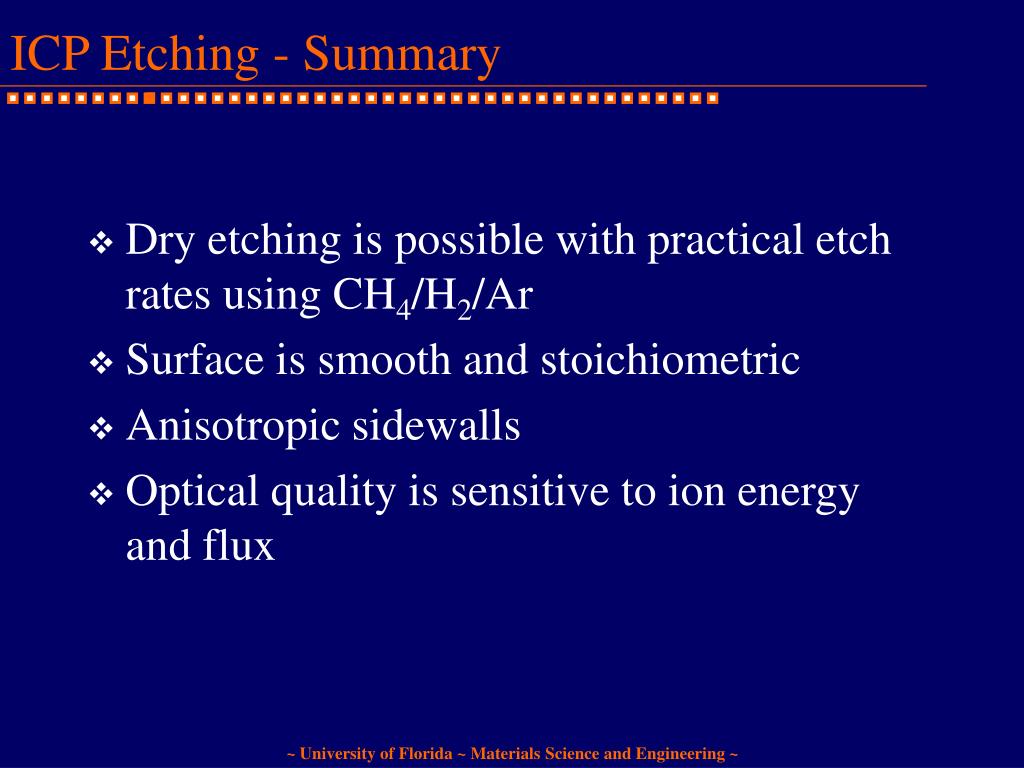 ICP Etching - Summary

❖ Dry etching is possible with practical etch rates using $CH_4/H_2/Ar$

❖ Surface is smooth and stoichiometric

❖ Anisotropic sidewalls

❖ Optical quality is sensitive to ion energy and flux

~ University of Florida ~ Materials Science and Engineering ~